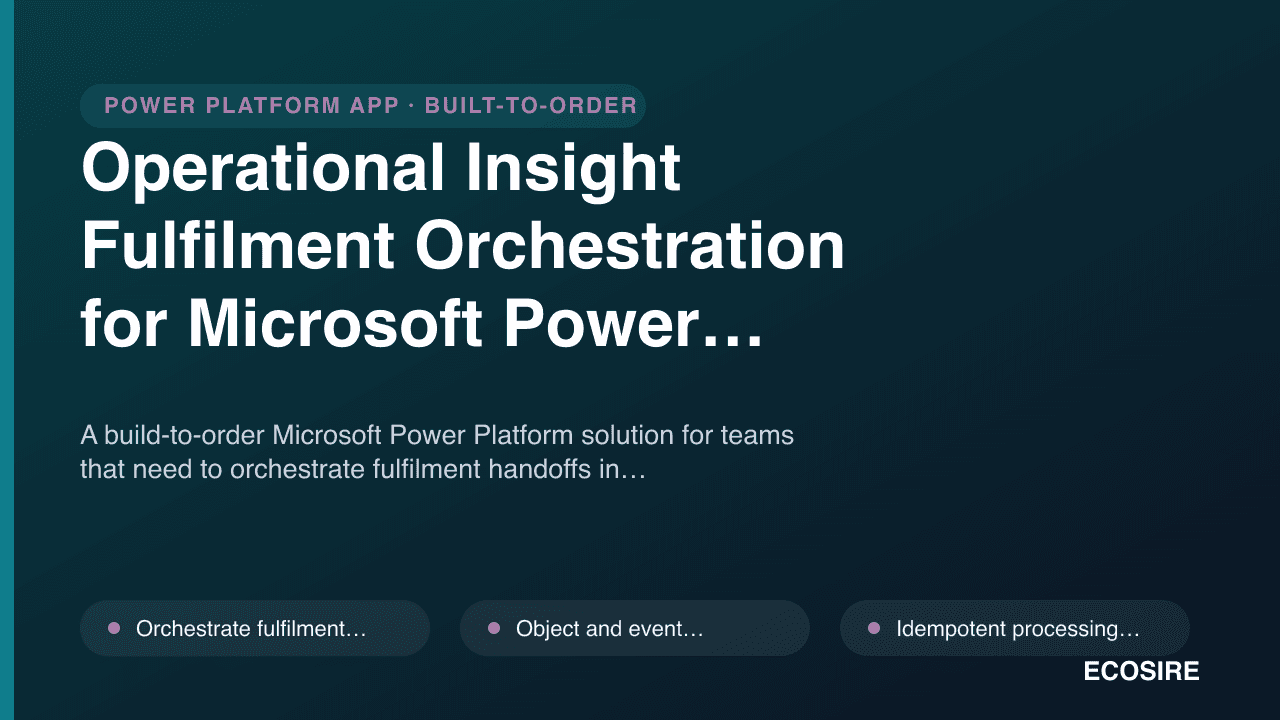 POWER PLATFORM APP · BUILT-TO-ORDER

Operational Insight Fulfilment Orchestration for Microsoft Power…

A build-to-order Microsoft Power Platform solution for teams that need to orchestrate fulfilment handoffs in…

Orchestrate fulfilment…

Object and event…

Idempotent processing…

ECOSIRE